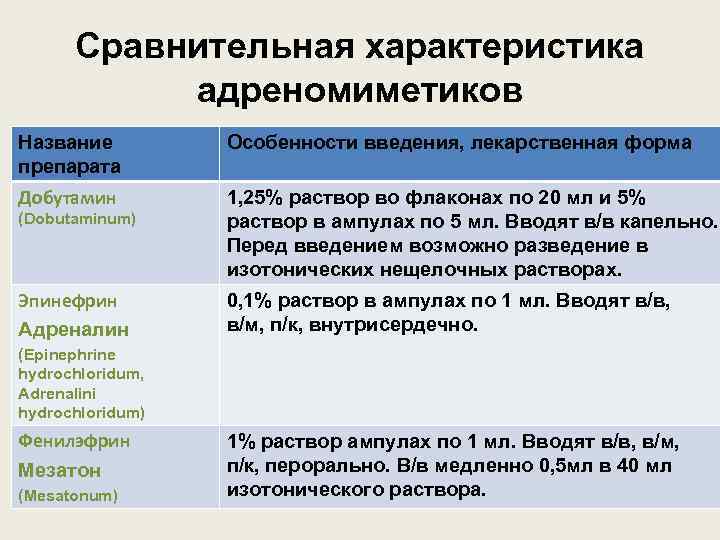 Сравнительная характеристика адреномиметиков

| Название препарата | Особенности введения, лекарственная форма |
|---|---|
| Добутамин (Dobutaminum) | 1,25% раствор во флаконах по 20 мл и 5% раствор в ампулах по 5 мл. Вводят в/в капельно. Перед введением возможно разведение в изотонических нещелочных растворах. |
| Эпинефрин Адреналин (Epinephrine hydrochloridum, Adrenalini hydrochloridum) | 0,1% раствор в ампулах по 1 мл. Вводят в/в, в/м, п/к, внутрисердечно. |
| Фенилэфрин Мезатон (Mesatonum) | 1% раствор ампулах по 1 мл. Вводят в/в, в/м, п/к, перорально. В/в медленно 0,5мл в 40 мл изотонического раствора. |